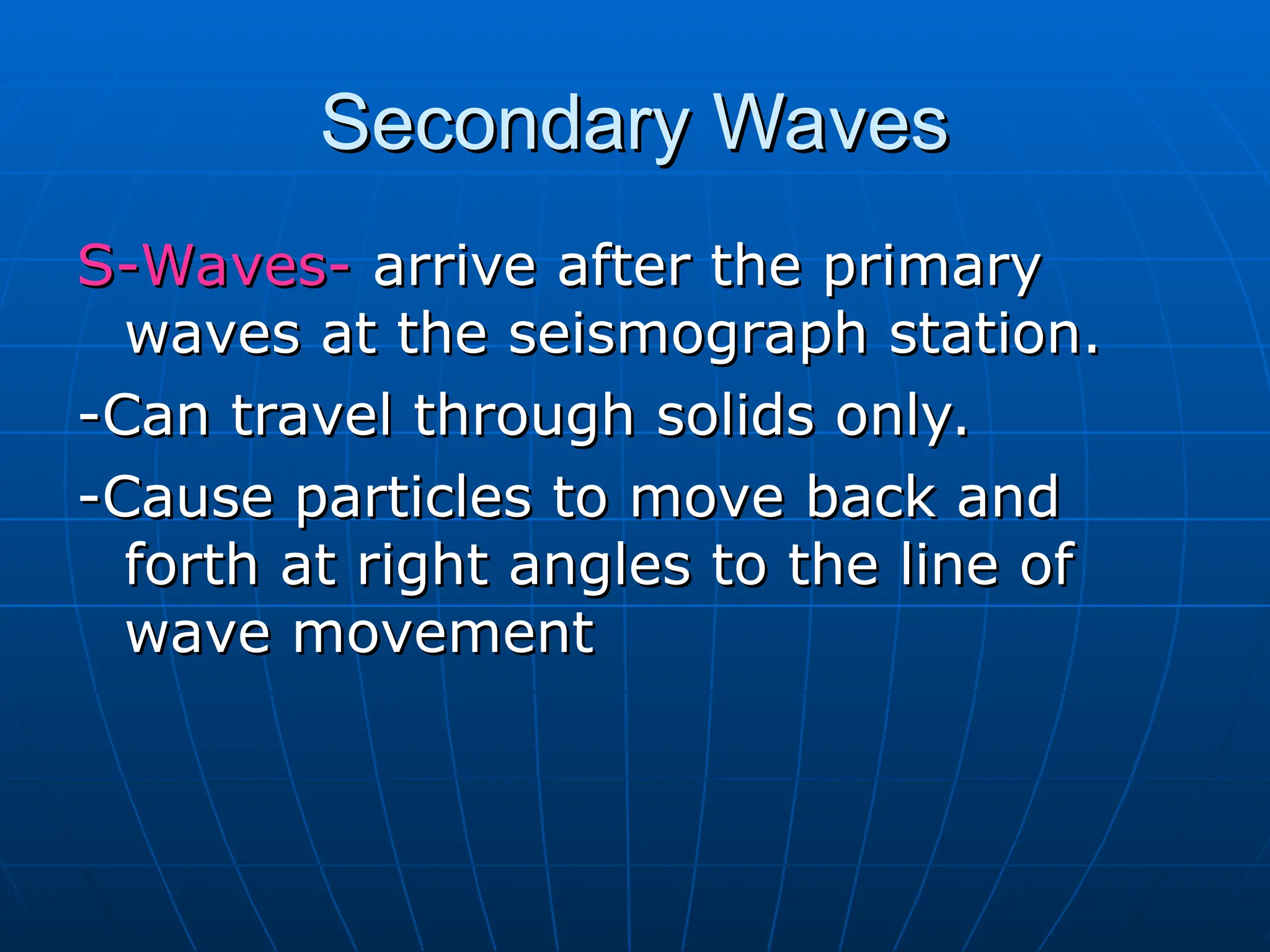 Secondary Waves

S-Waves- arrive after the primary waves at the seismograph station.

-Can travel through solids only.

-Cause particles to move back and forth at right angles to the line of wave movement